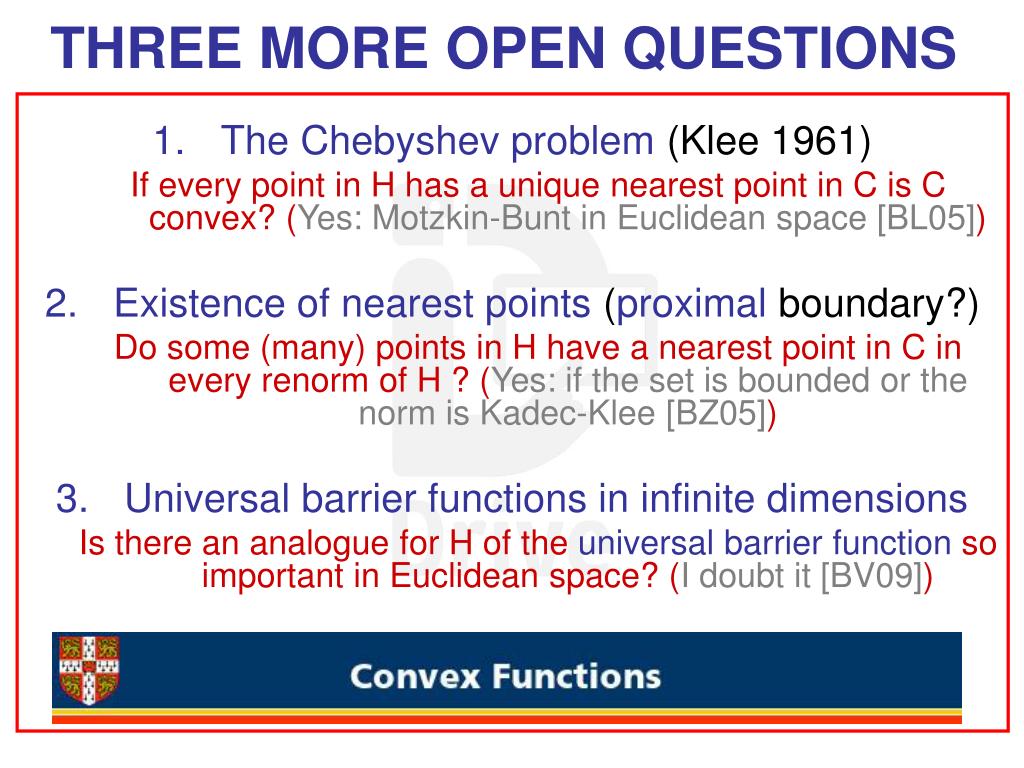 THREE MORE OPEN QUESTIONS

1. The Chebyshev problem (Klee 1961)
If every point in H has a unique nearest point in C is C convex? (Yes: Motzkin-Bunt in Euclidean space [BL05])

2. Existence of nearest points (proximal boundary?)
Do some (many) points in H have a nearest point in C in every renorm of H ? (Yes: if the set is bounded or the norm is Kadec-Klee [BZ05])

3. Universal barrier functions in infinite dimensions
Is there an analogue for H of the universal barrier function so important in Euclidean space? (I doubt it [BV09])

Convex Functions